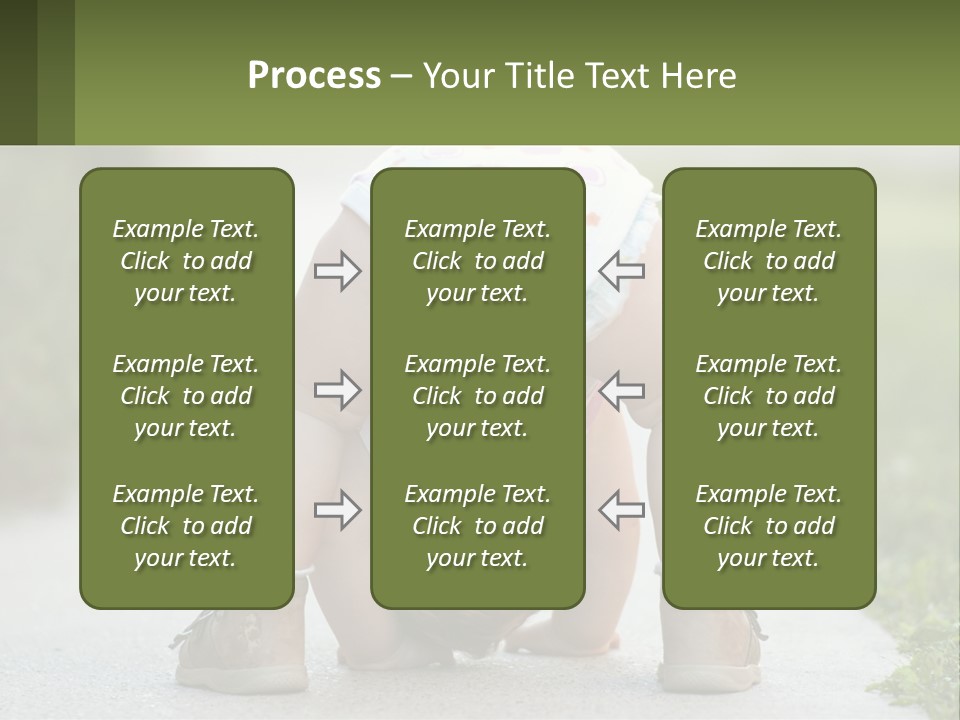 Process – Your Title Text Here

Example Text. Click to add your text.

Example Text. Click to add your text.

Example Text. Click to add your text.

Example Text. Click to add your text.

Example Text. Click to add your text.

Example Text. Click to add your text.

Example Text. Click to add your text.

Example Text. Click to add your text.

Example Text. Click to add your text.